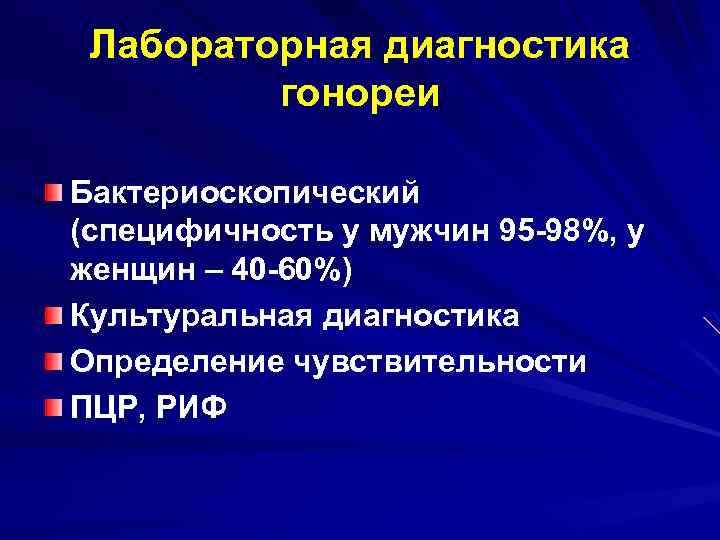 Лабораторная диагностика гонореи

Бактериоскопический (специфичность у мужчин 95-98%, у женщин – 40-60%)

Культуральная диагностика

Определение чувствительности

ПЦР, РИФ